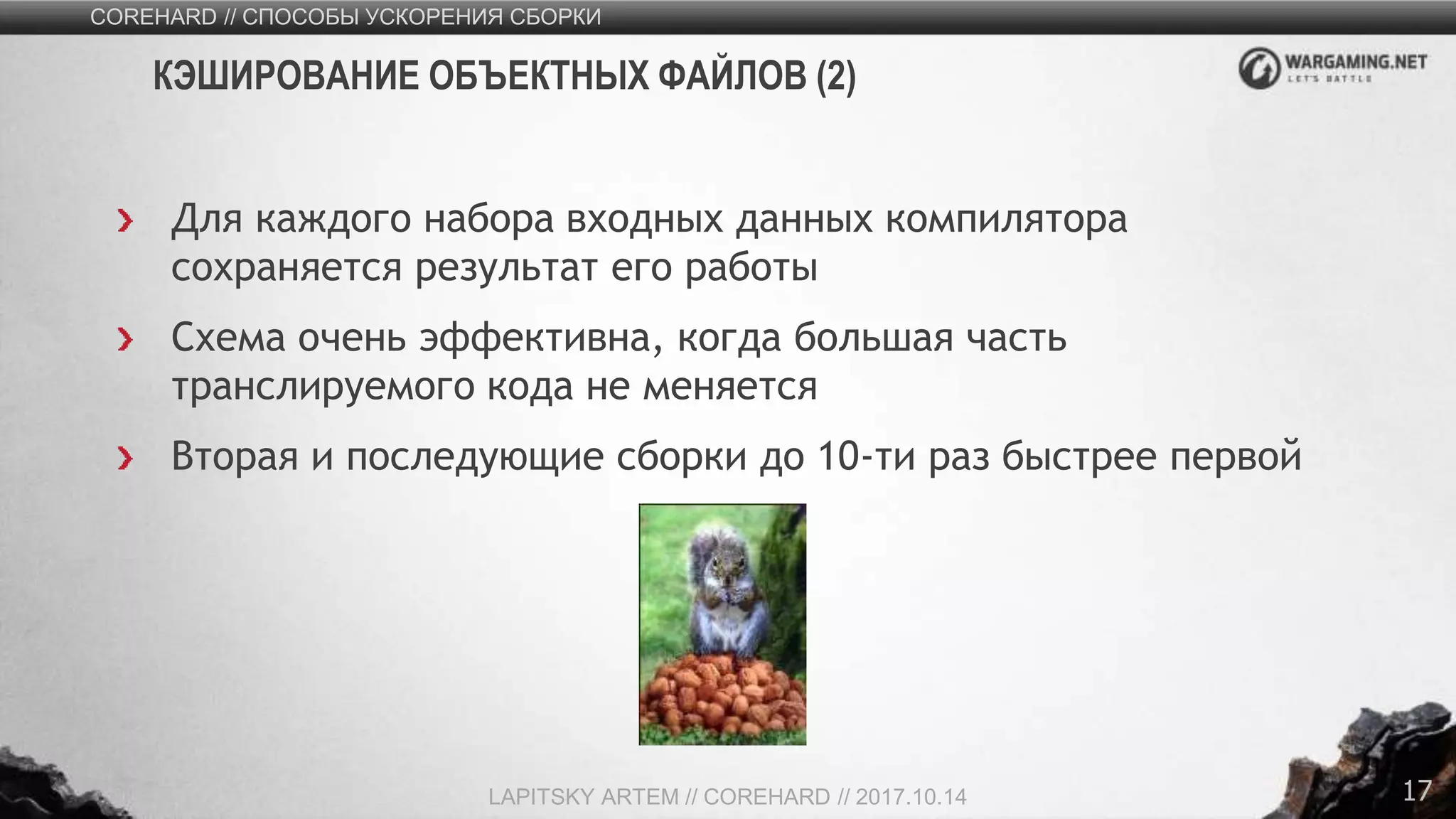 COREHARD // СПОСОБЫ УСКОРЕНИЯ СБОРКИ

КЭШИРОВАНИЕ ОБЪЕКТНЫХ ФАЙЛОВ (2)

WARGAMING.NET
LET'S BATTLE

› Для каждого набора входных данных компилятора сохраняется результат его работы

› Схема очень эффективна, когда большая часть транслируемого кода не меняется

› Вторая и последующие сборки до 10-ти раз быстрее первой

LAPITSKY ARTEM // COREHARD // 2017.10.14

17